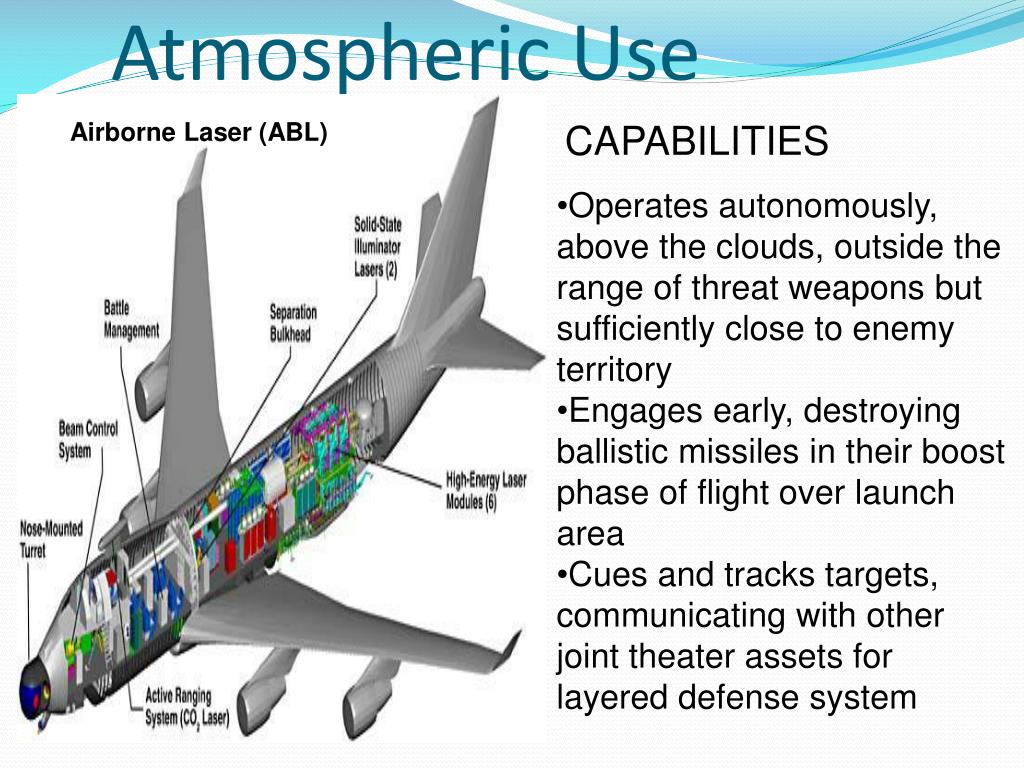 Atmospheric Use

Airborne Laser (ABL)

Solid-State Illuminator Lasers (2)

Battle Management

Separation Bulkhead

Beam Control System

High-Energy Laser Modules (6)

Nose-Mounted Turret

Active Ranging System ($CO_2$ Laser)

CAPABILITIES

•Operates autonomously, above the clouds, outside the range of threat weapons but sufficiently close to enemy territory
•Engages early, destroying ballistic missiles in their boost phase of flight over launch area
•Cues and tracks targets, communicating with other joint theater assets for layered defense system